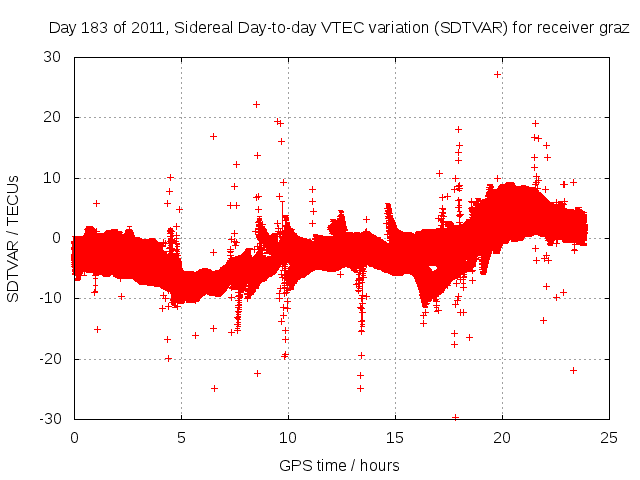 Day 183 of 2011, Sidereal Day-to-day VTEC variation (SDTVAR) for receiver graz

SDTVAR / TECUs

30
20
10
0
-10
-20
-30

0
5
10
15
20
25

GPS time / hours